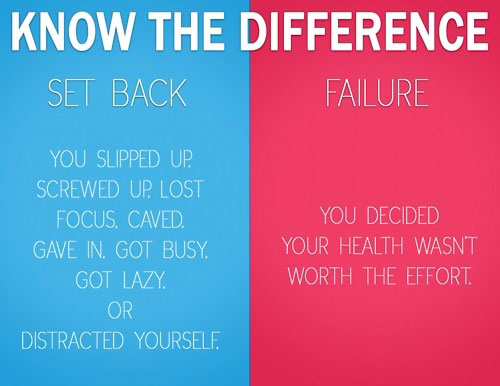 KNOW THE DIFFERENCE

SET BACK

YOU SLIPPED UP. SCREWED UP. LOST FOCUS. CAVED. GAVE IN. GOT BUSY. GOT LAZY. OR DISTRACTED YOURSELF.

FAILURE

YOU DECIDED YOUR HEALTH WASN'T WORTH THE EFFORT.